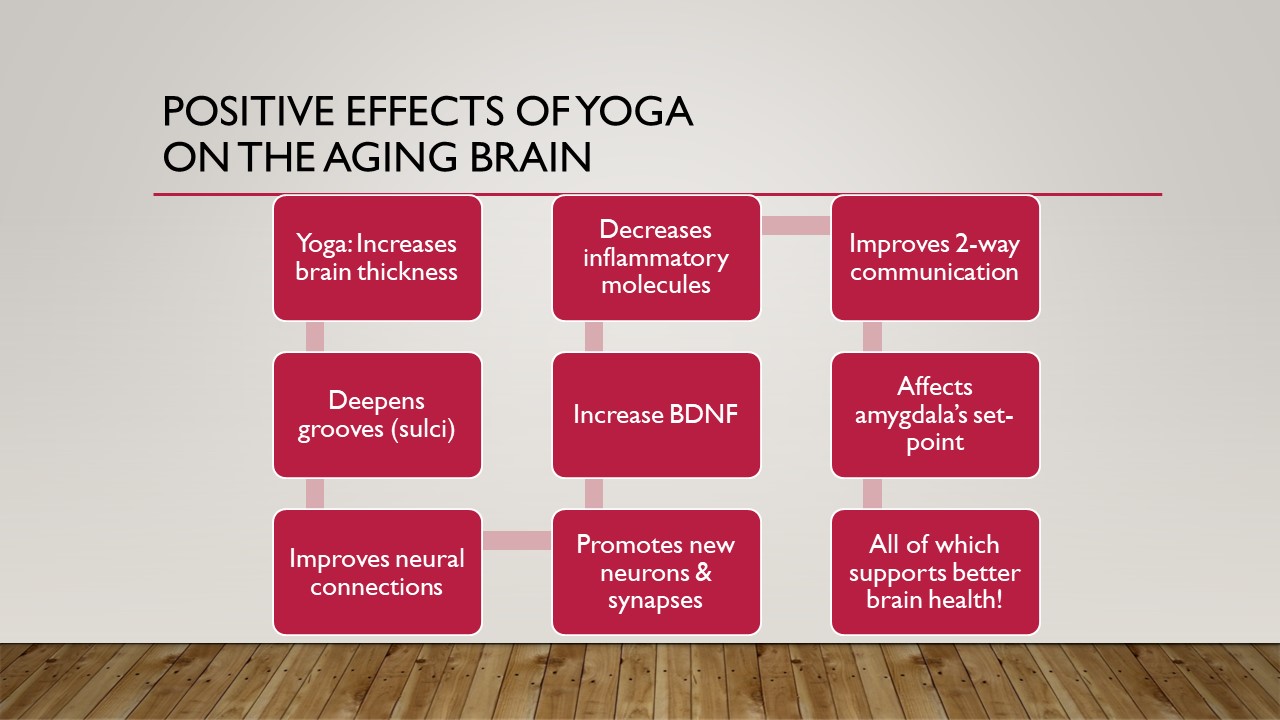 POSITIVE EFFECTS OF YOGA ON THE AGING BRAIN

Yoga: Increases brain thickness

Deepens grooves (sulci)

Improves neural connections

Promotes new neurons & synapses

Increase BDNF

Decreases inflammatory molecules

Improves 2-way communication

Affects amygdala's set-point

All of which supports better brain health!